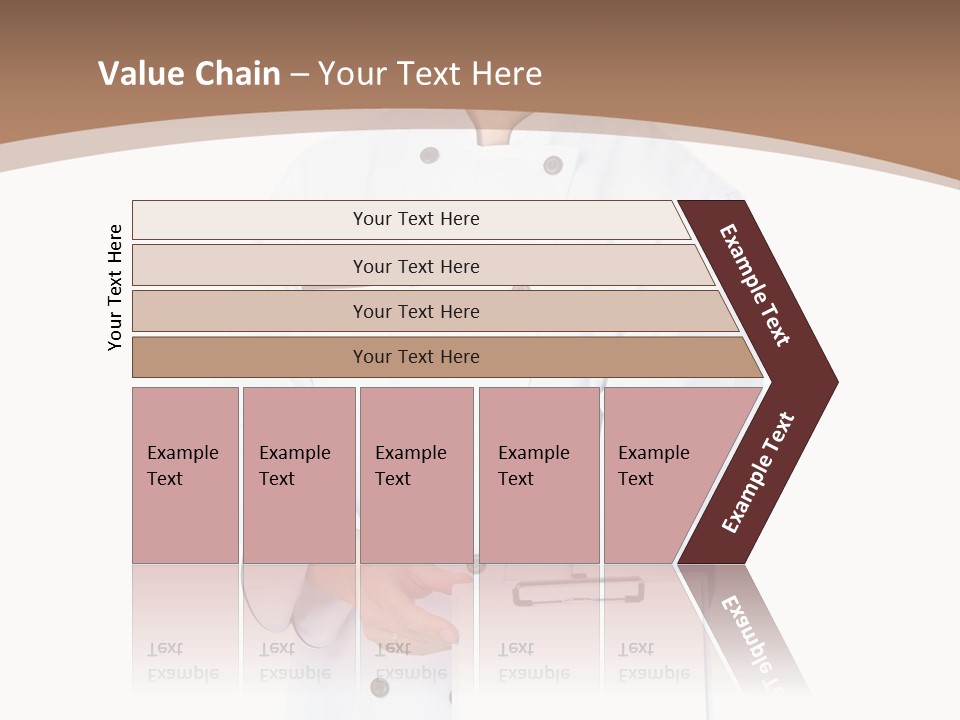 Value Chain – Your Text Here

Your Text Here

Your Text Here

Your Text Here

Your Text Here

Your Text Here

Example Text

Example Text

Example Text

Example Text

Example Text

Example Text

Example Text